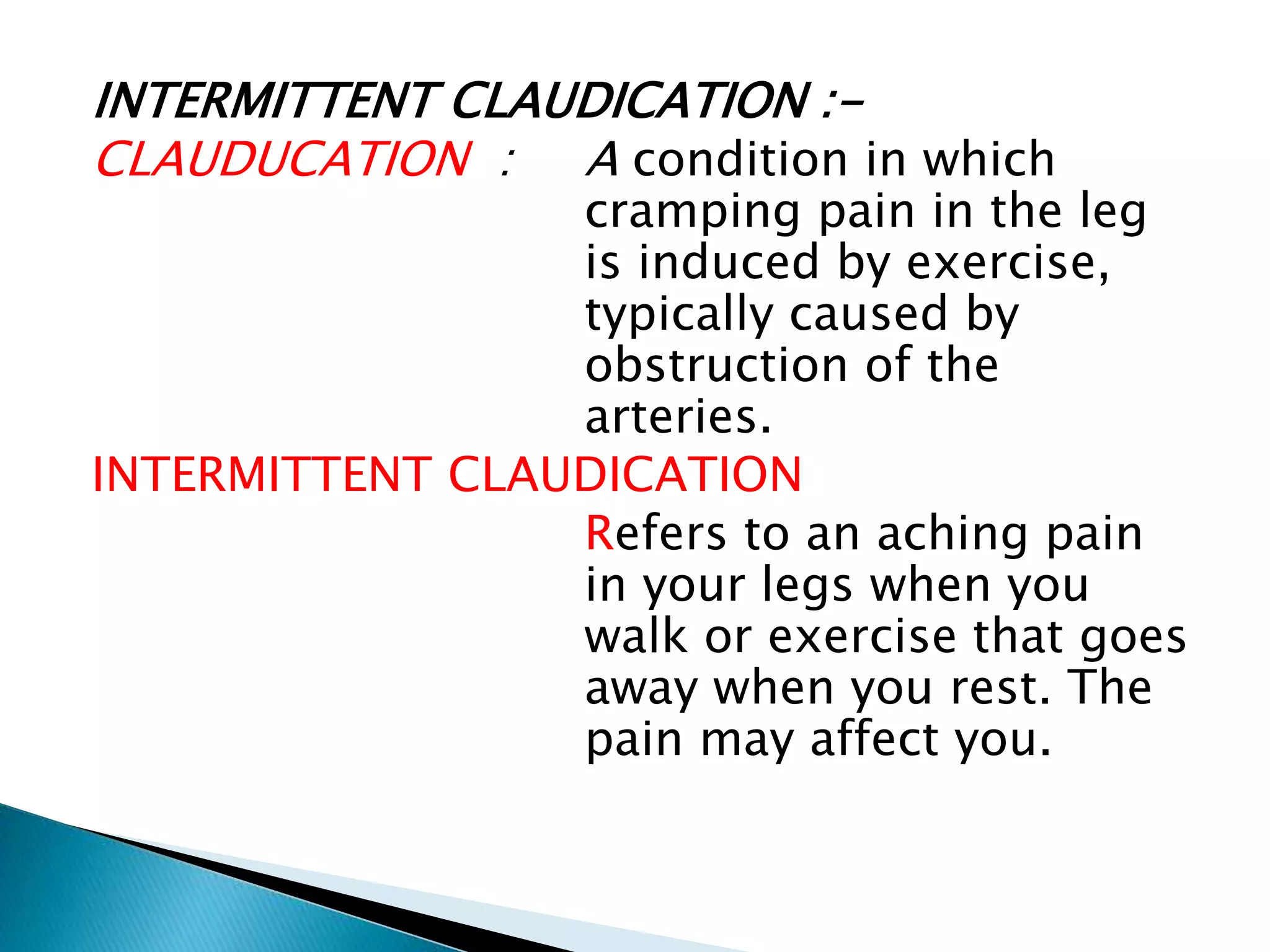 INTERMITTENT CLAUDICATION :-

CLAUDUCATION : A condition in which cramping pain in the leg is induced by exercise, typically caused by obstruction of the arteries.

INTERMITTENT CLAUDICATION

Refers to an aching pain in your legs when you walk or exercise that goes away when you rest. The pain may affect you.